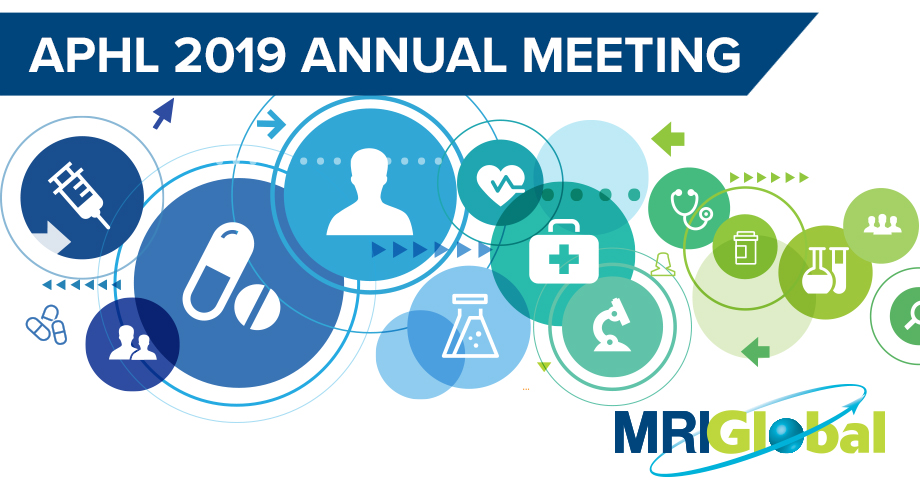 APHL 2019 ANNUAL MEETING

MRIGlobal